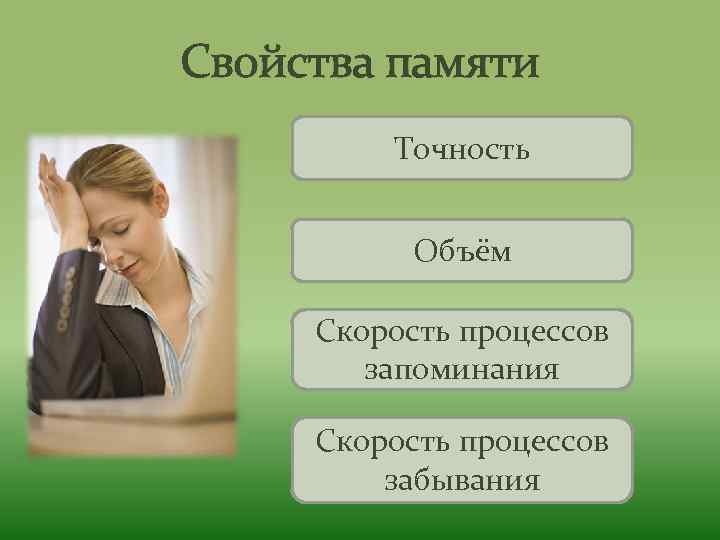 Свойства памяти

Точность

Объём

Скорость процессов запоминания

Скорость процессов забывания